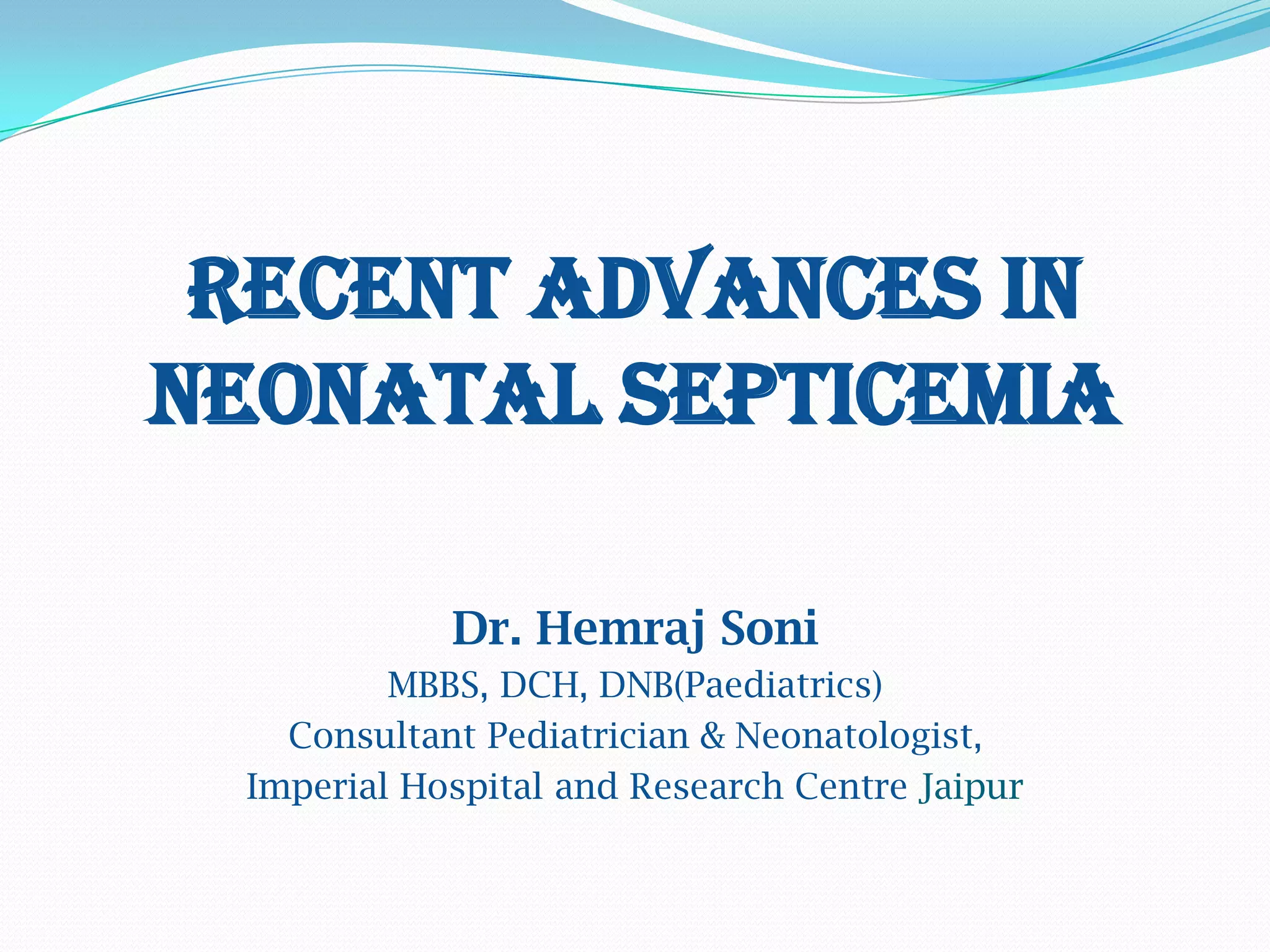 RECENT ADVANCES IN NEONATAL SEPTICEMIA

Dr. Hemraj Soni
MBBS, DCH, DNB(Paediatrics)
Consultant Pediatrician & Neonatologist,
Imperial Hospital and Research Centre Jaipur